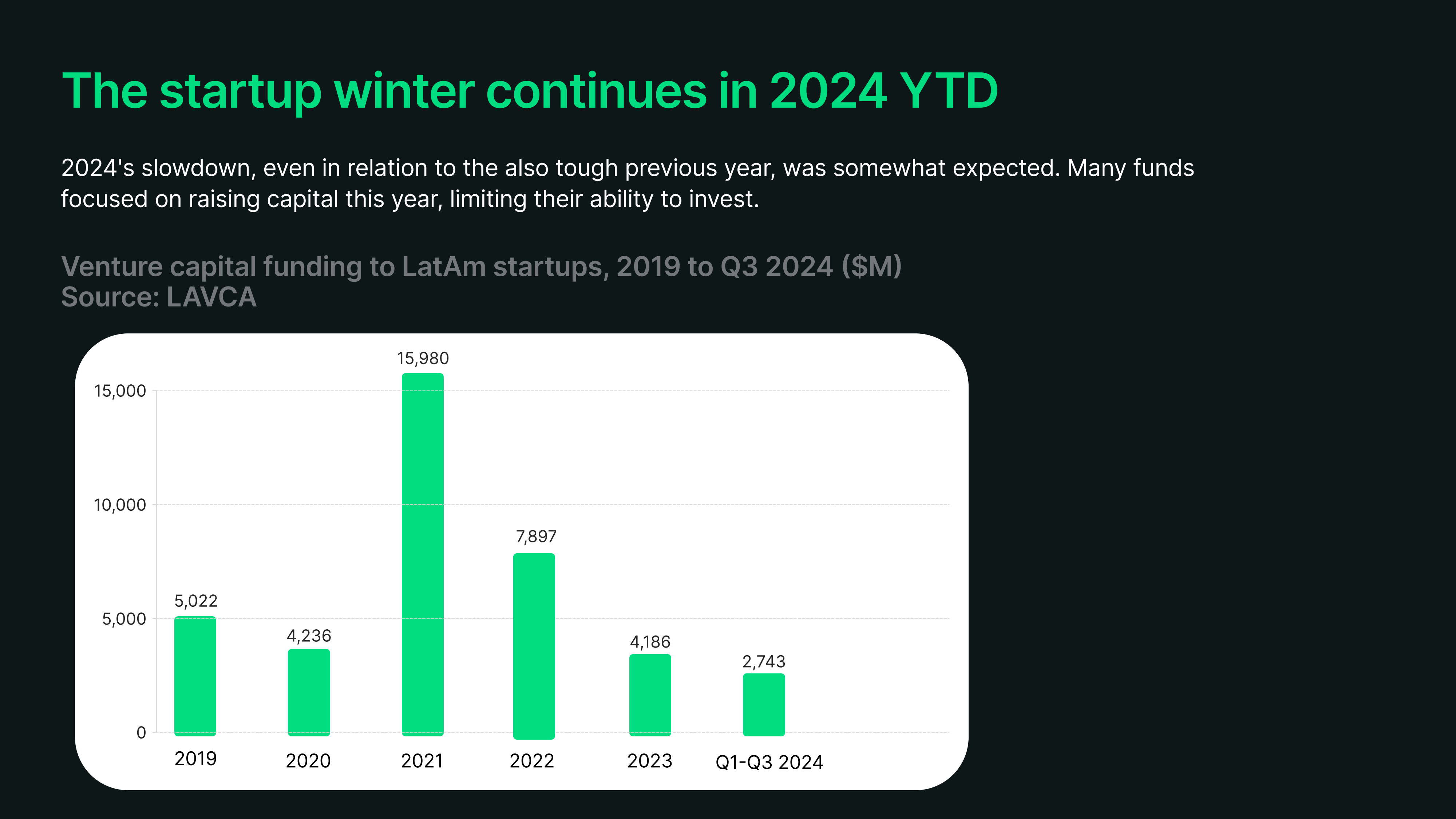 The startup winter continues in 2024 YTD

2024's slowdown, even in relation to the also tough previous year, was somewhat expected. Many funds focused on raising capital this year, limiting their ability to invest.

Venture capital funding to LatAm startups, 2019 to Q3 2024 ($M)
Source: LAVCA

15,000
10,000
5,000
0

5,022
4,236
15,980
7,897
4,186
2,743

2019
2020
2021
2022
2023
Q1-Q3 2024